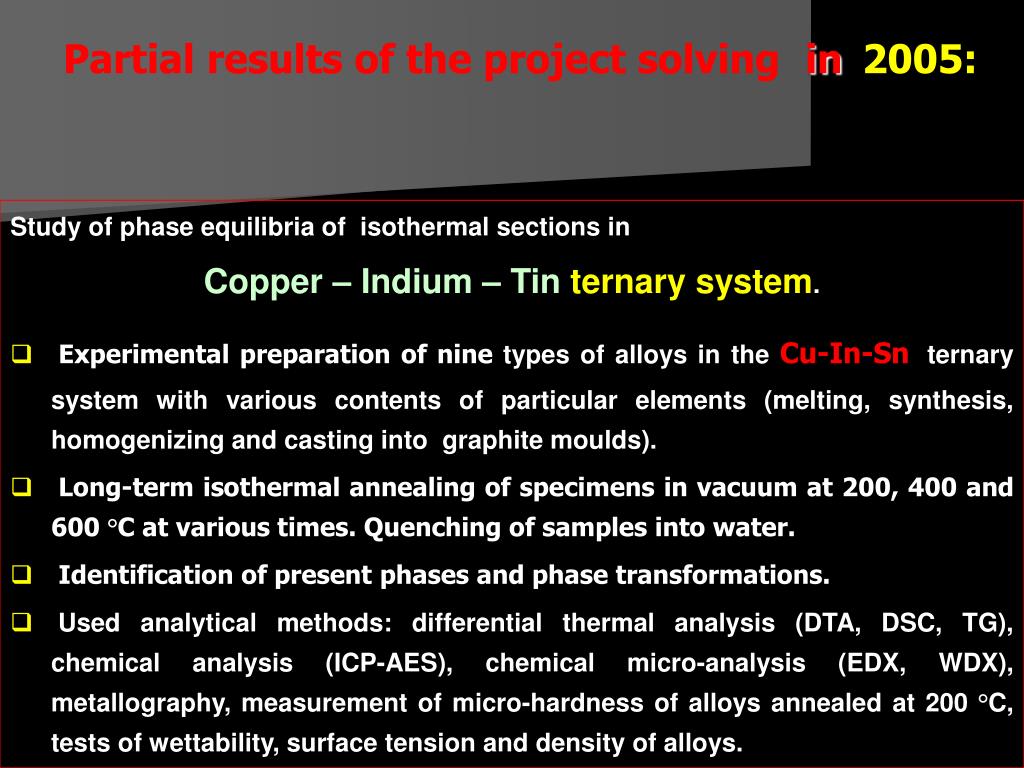 Partial results of the project solving in 2005:

Study of phase equilibria of isothermal sections in

Copper – Indium – Tin ternary system.

❑ Experimental preparation of nine types of alloys in the Cu-In-Sn ternary system with various contents of particular elements (melting, synthesis, homogenizing and casting into graphite moulds).

❑ Long-term isothermal annealing of specimens in vacuum at 200, 400 and 600 °C at various times. Quenching of samples into water.

❑ Identification of present phases and phase transformations.

❑ Used analytical methods: differential thermal analysis (DTA, DSC, TG), chemical analysis (ICP-AES), chemical micro-analysis (EDX, WDX), metallography, measurement of micro-hardness of alloys annealed at 200 °C, tests of wettability, surface tension and density of alloys.